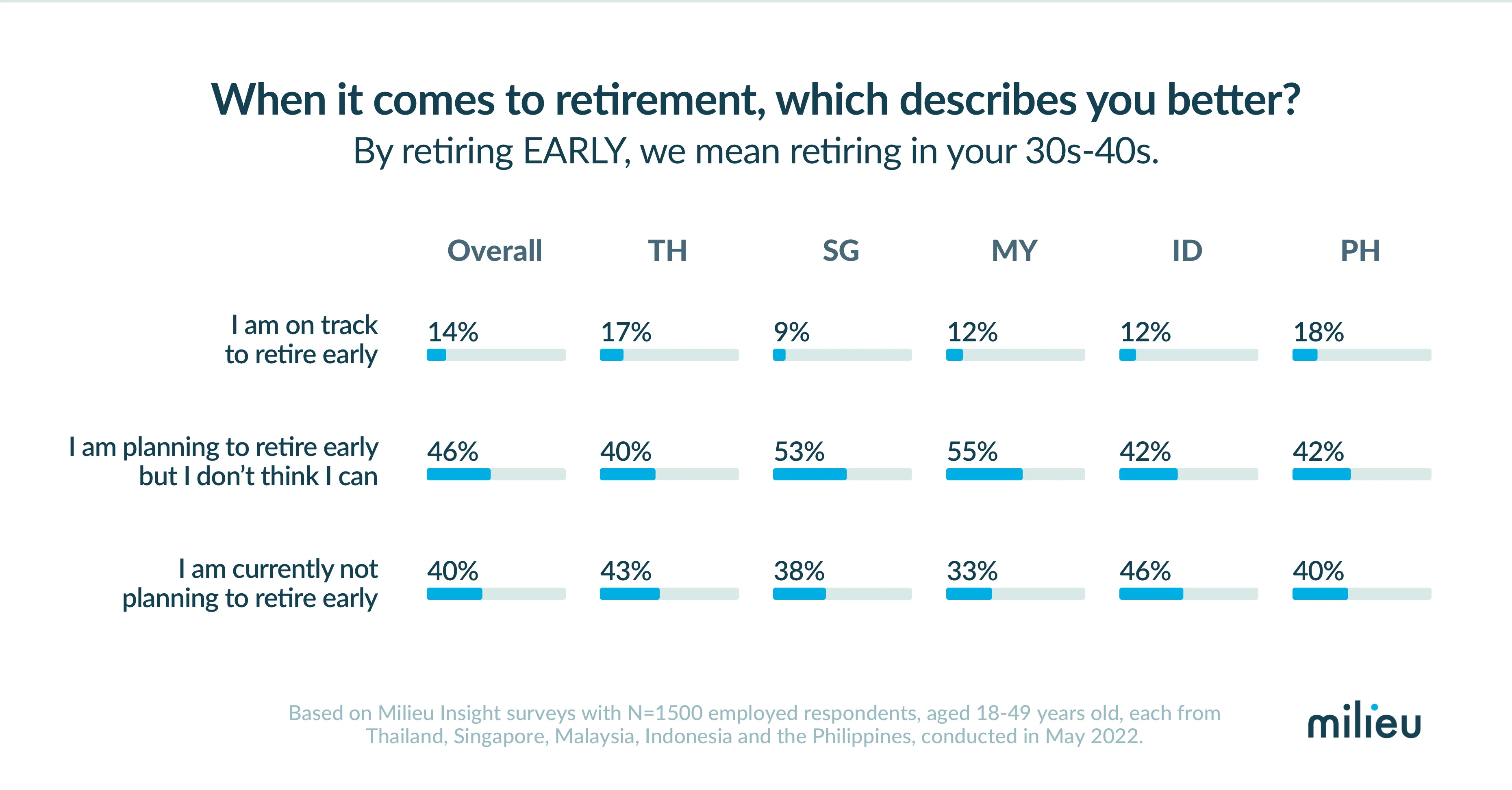 When it comes to retirement, which describes you better?
By retiring EARLY, we mean retiring in your 30s-40s.

| | Overall | TH | SG | MY | ID | PH |
|---|---|---|---|---|---|---|
| I am on track to retire early | 14% | 17% | 9% | 12% | 12% | 18% |
| I am planning to retire early but I don't think I can | 46% | 40% | 53% | 55% | 42% | 42% |
| I am currently not planning to retire early | 40% | 43% | 38% | 33% | 46% | 40% |

Based on Milieu Insight surveys with N=1500 employed respondents, aged 18-49 years old, each from Thailand, Singapore, Malaysia, Indonesia and the Philippines, conducted in May 2022.

milieu